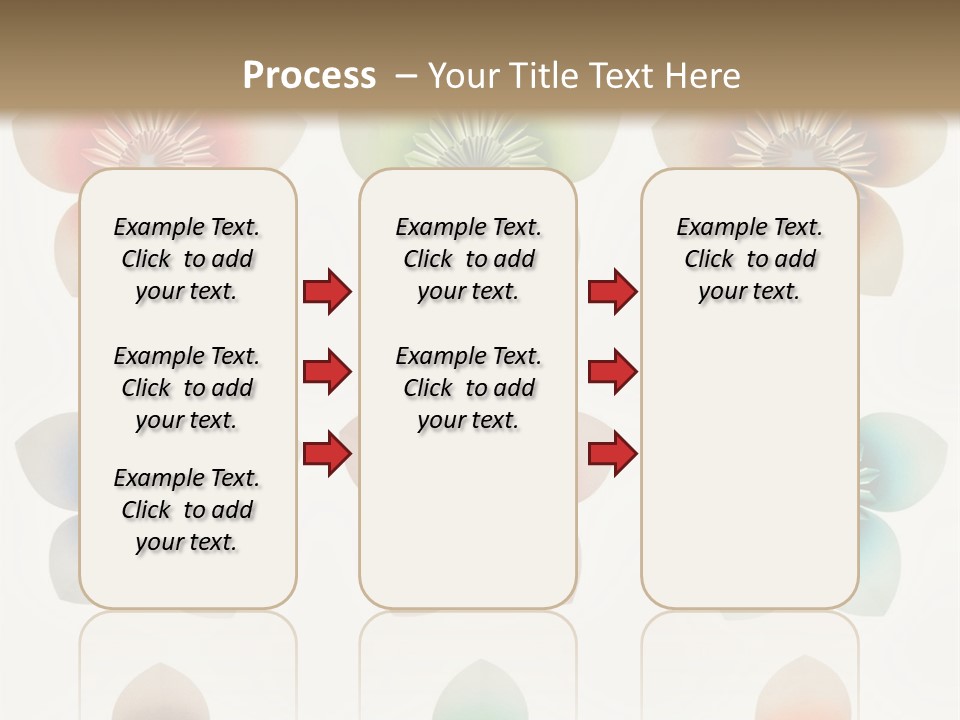 Process – Your Title Text Here

Example Text. Click to add your text.

Example Text. Click to add your text.

Example Text. Click to add your text.

Example Text. Click to add your text.

Example Text. Click to add your text.

Example Text. Click to add your text.